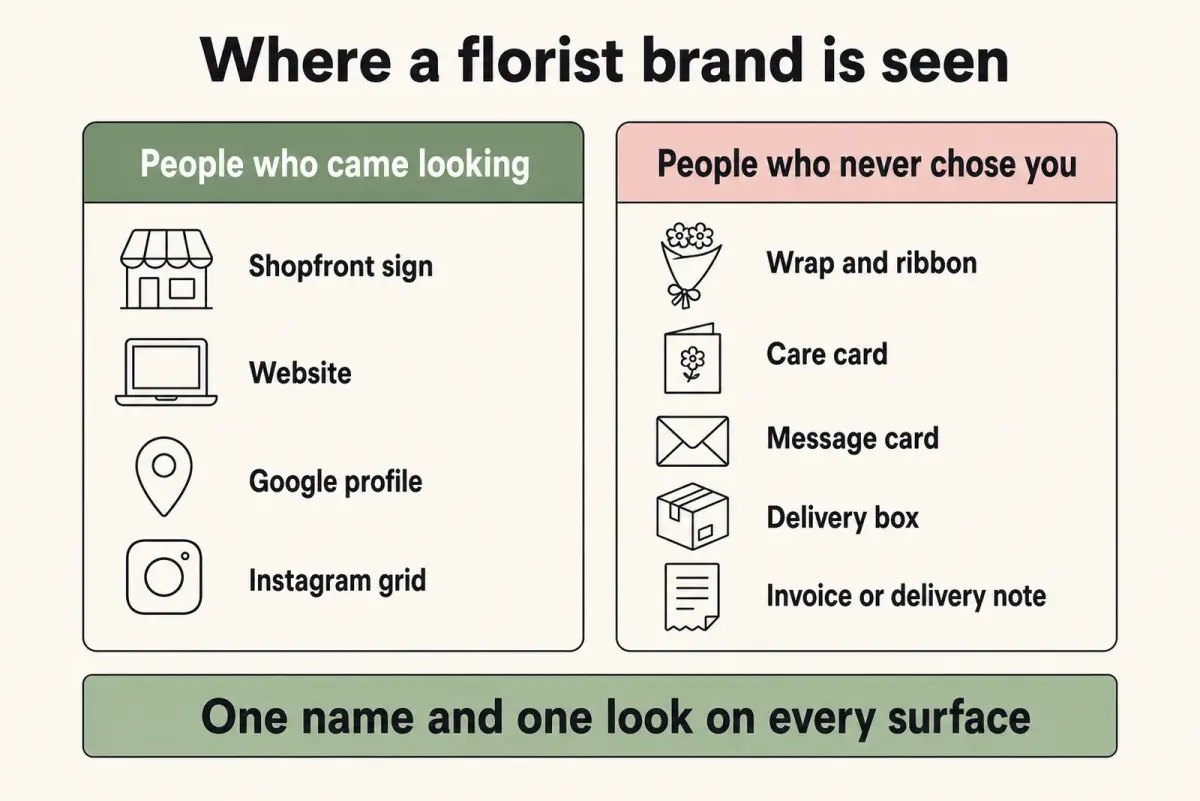 Where a florist brand is seen

People who came looking

Shopfront sign

Website

Google profile

Instagram grid

People who never chose you

Wrap and ribbon

Care card

Message card

Delivery box

Invoice or delivery note

One name and one look on every surface